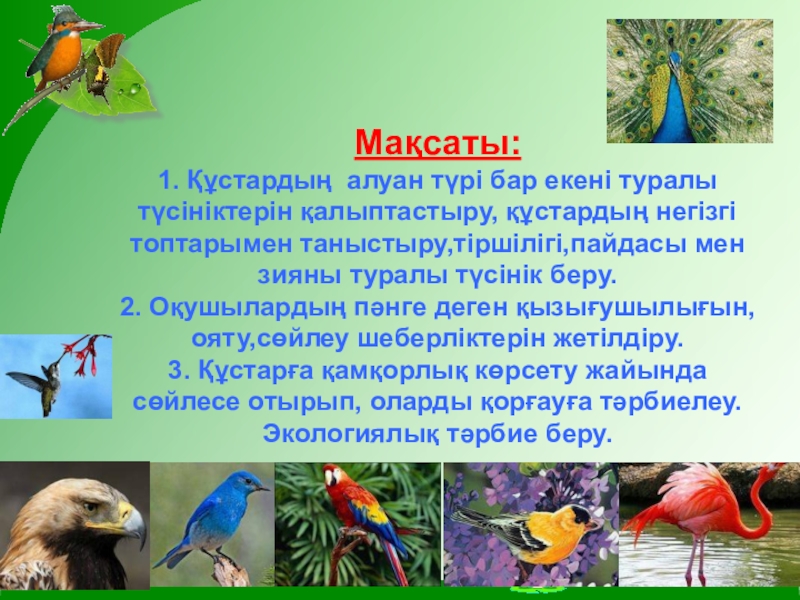 Мақсаты:

1. Құстардың алуан түрі бар екені туралы түсініктерін қалыптастыру, құстардың негізгі топтарымен таныстыру,тіршілігі,пайдасы мен зияны туралы түсінік беру.
2. Оқушылардың пәнге деген қызығушылығын, ояту,сөйлеу шеберліктерін жетілдіру.
3. Құстарға қамқорлық көрсету жайында сөйлесе отырып, оларды қорғауға тәрбиелеу. Экологиялық тәрбие беру.